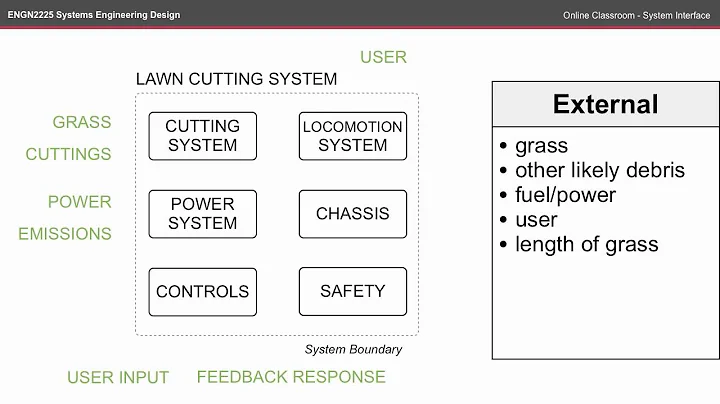 ENGN2225 Systems Engineering Design

Online Classroom - System Interface

USER

LAWN CUTTING SYSTEM

GRASS

CUTTINGS

POWER

EMISSIONS

CUTTING SYSTEM

LOCOMOTION SYSTEM

POWER SYSTEM

CHASSIS

CONTROLS

SAFETY

System Boundary

USER INPUT

FEEDBACK RESPONSE

External

• grass
• other likely debris
• fuel/power
• user
• length of grass